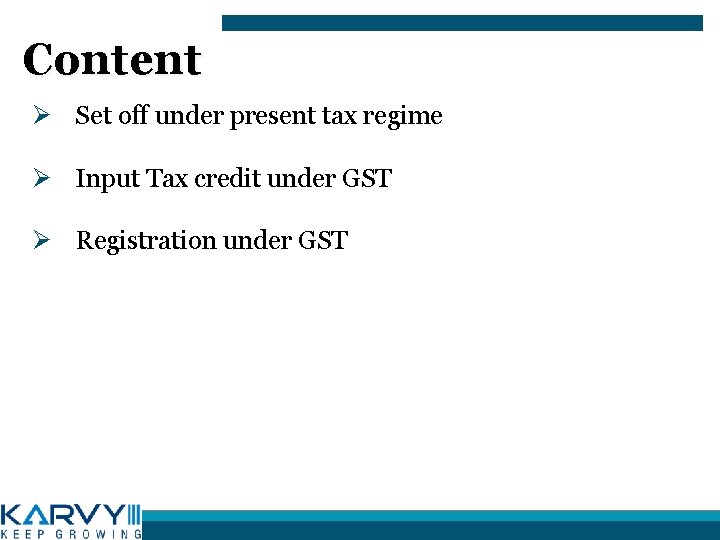 Content

➢ Set off under present tax regime

➢ Input Tax credit under GST

➢ Registration under GST

KARVY
KEEP GROWING